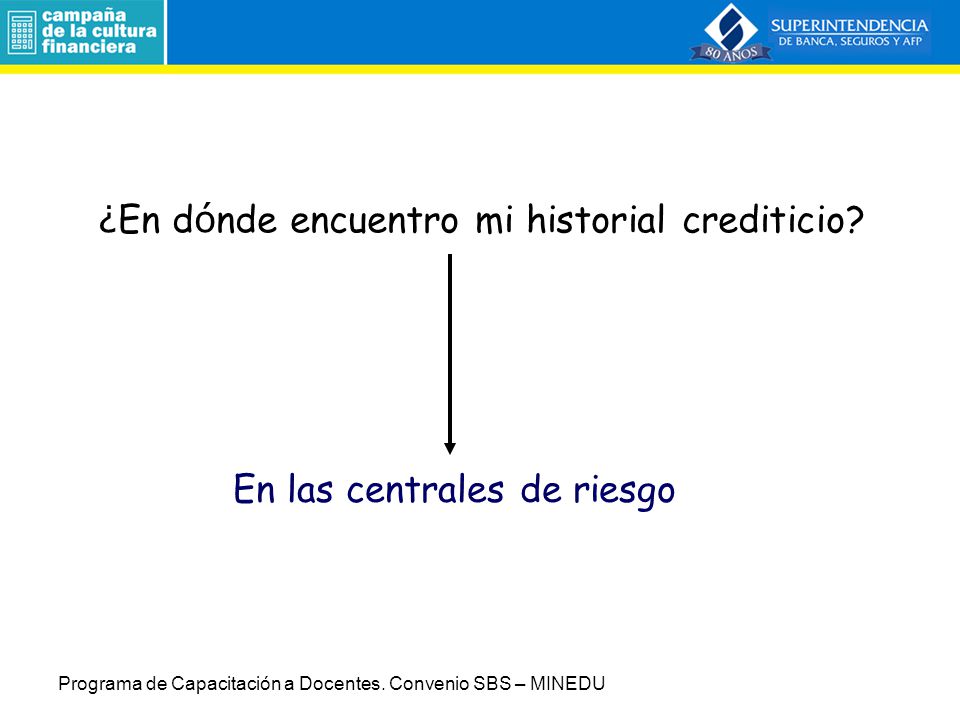 campaña de la cultura financiera

80 AÑOS
SUPERINTENDENCIA
DE BANCA, SEGUROS Y AFP

¿En dónde encuentro mi historial crediticio?

En las centrales de riesgo

Programa de Capacitación a Docentes. Convenio SBS – MINEDU